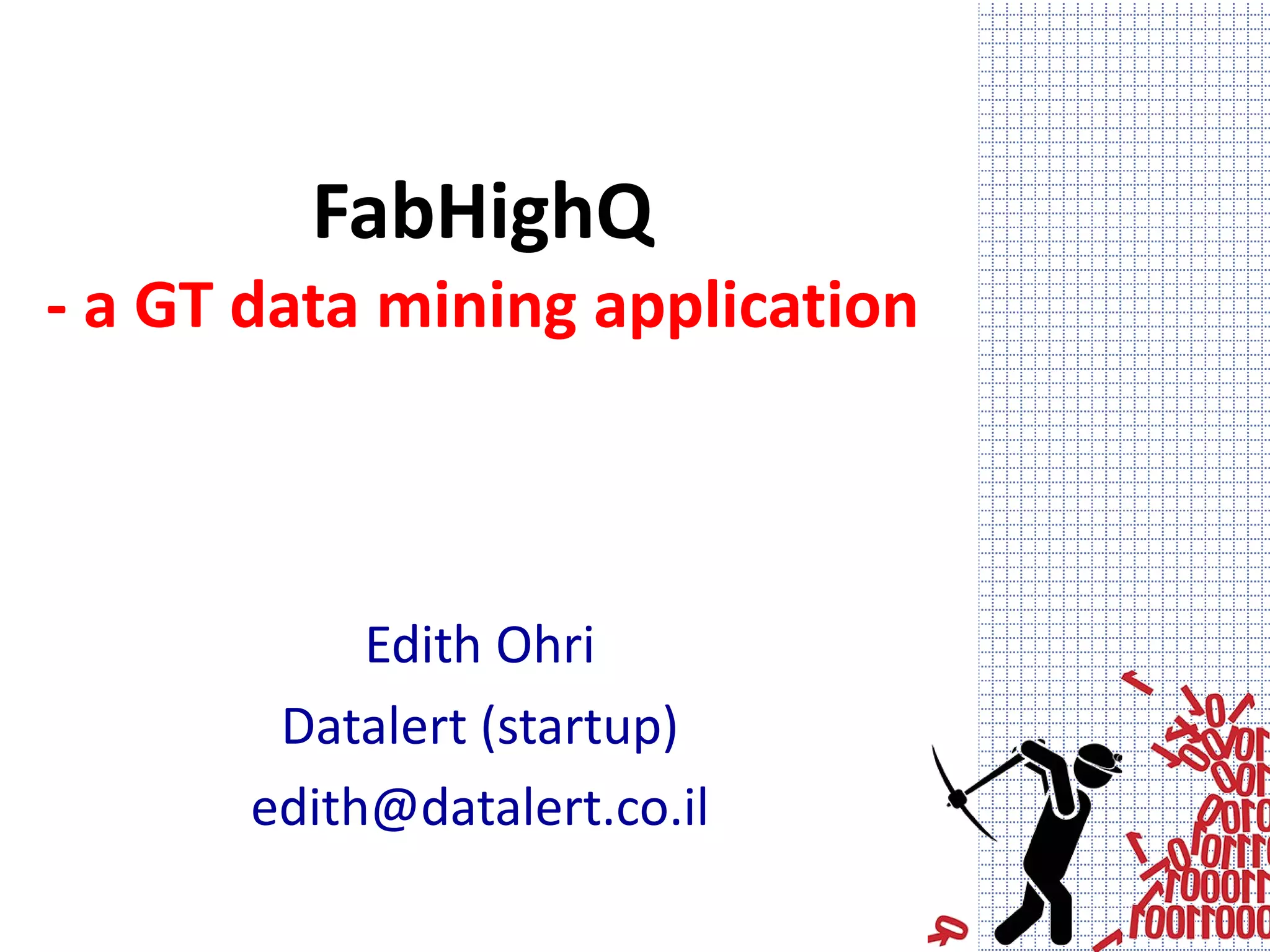 FabHighQ
- a GT data mining application

Edith Ohri
Datalert (startup)
edith@datalert.co.il